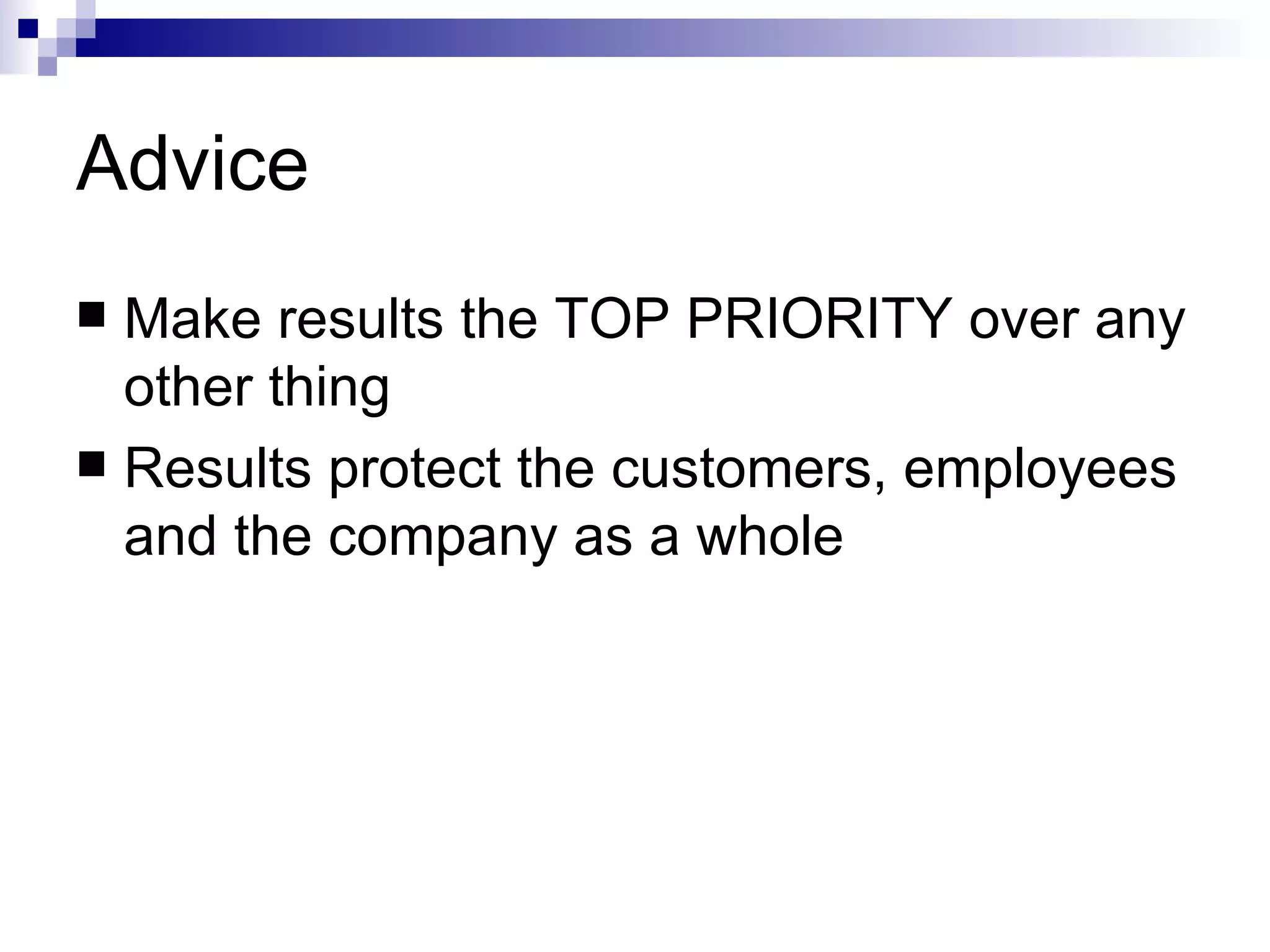 Advice

■ Make results the TOP PRIORITY over any other thing

■ Results protect the customers, employees and the company as a whole